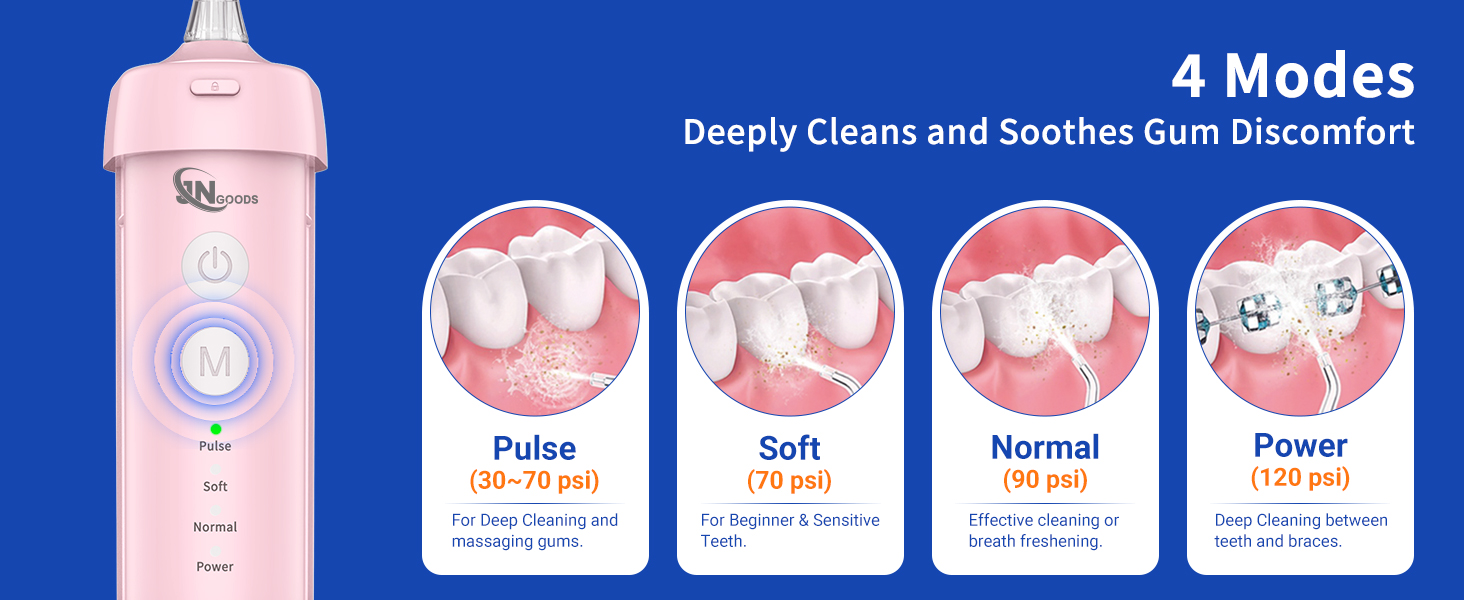 4 Modes
Deeply Cleans and Soothes Gum Discomfort

JN GOODS

M

Pulse
Soft
Normal
Power

Pulse
(30~70 psi)
For Deep Cleaning and massaging gums.

Soft
(70 psi)
For Beginner & Sensitive Teeth.

Normal
(90 psi)
Effective cleaning or breath freshening.

Power
(120 psi)
Deep Cleaning between teeth and braces.